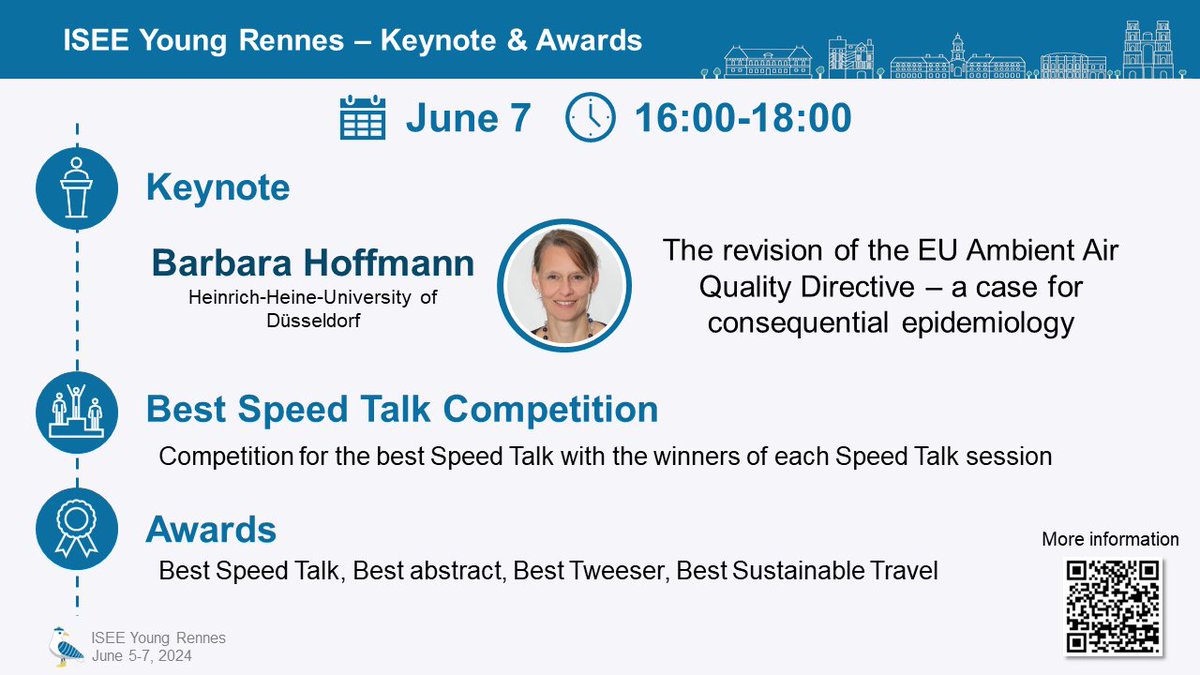 ISEE Young Rennes – Keynote & Awards

June 7 16:00-18:00

Keynote

Barbara Hoffmann
Heinrich-Heine-University of Düsseldorf

The revision of the EU Ambient Air Quality Directive – a case for consequential epidemiology

Best Speed Talk Competition

Competition for the best Speed Talk with the winners of each Speed Talk session

Awards

Best Speed Talk, Best abstract, Best Tweeser, Best Sustainable Travel

More information

ISEE Young Rennes
June 5-7, 2024